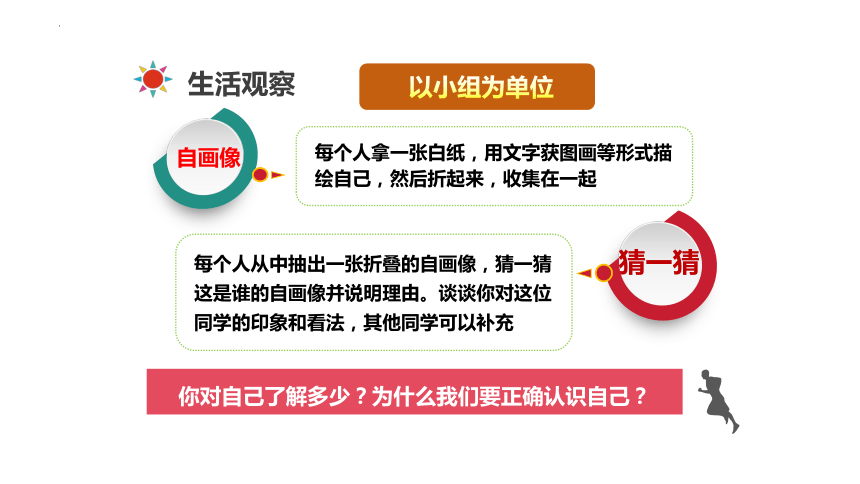 生活观察

以小组为单位

自画像

每个人拿一张白纸，用文字获图画等形式描绘自己，然后折起来，收集在一起

猜一猜

每个人从中抽出一张折叠的自画像，猜一猜这是谁的自画像并说明理由。谈谈你对这位同学的印象和看法，其他同学可以补充

你对自己了解多少？为什么我们要正确认识自己？